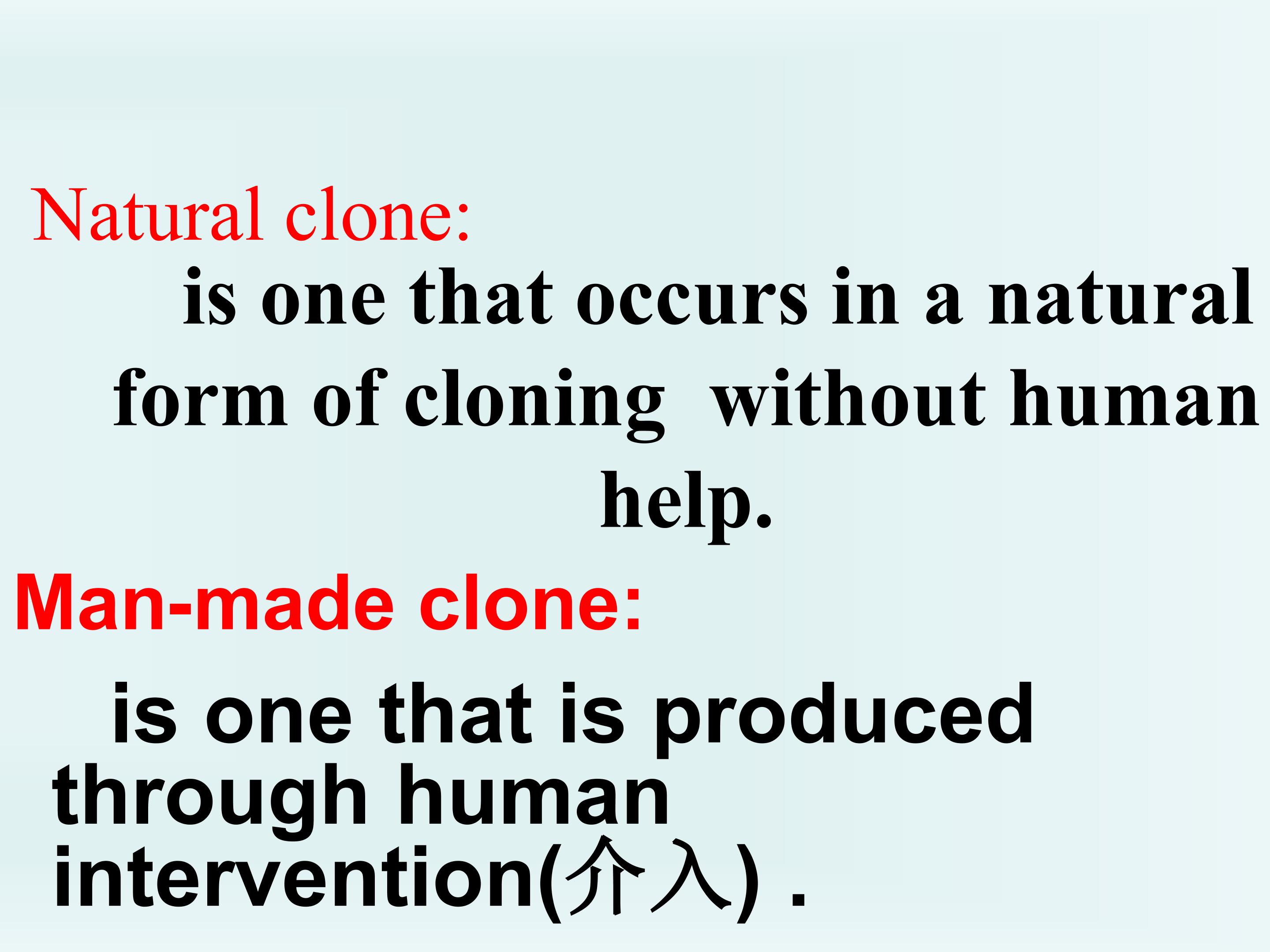 Natural clone:

is one that occurs in a natural form of cloning without human help.

Man-made clone:

is one that is produced through human intervention(介入) .